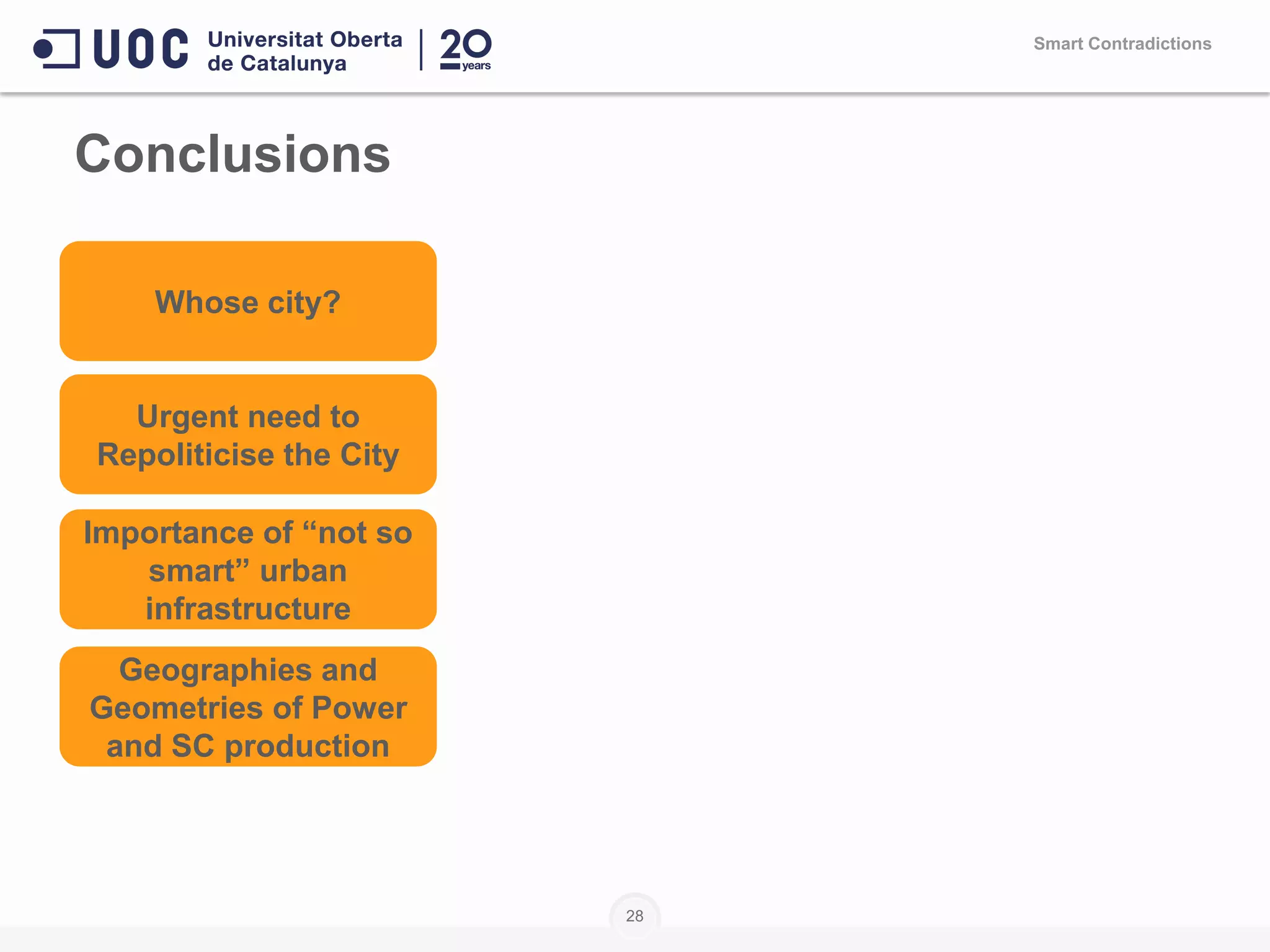 UOC Universitat Oberta de Catalunya | 20 years

Smart Contradictions

Conclusions

Whose city?

Urgent need to Repoliticise the City

Importance of “not so smart” urban infrastructure

Geographies and Geometries of Power and SC production

28